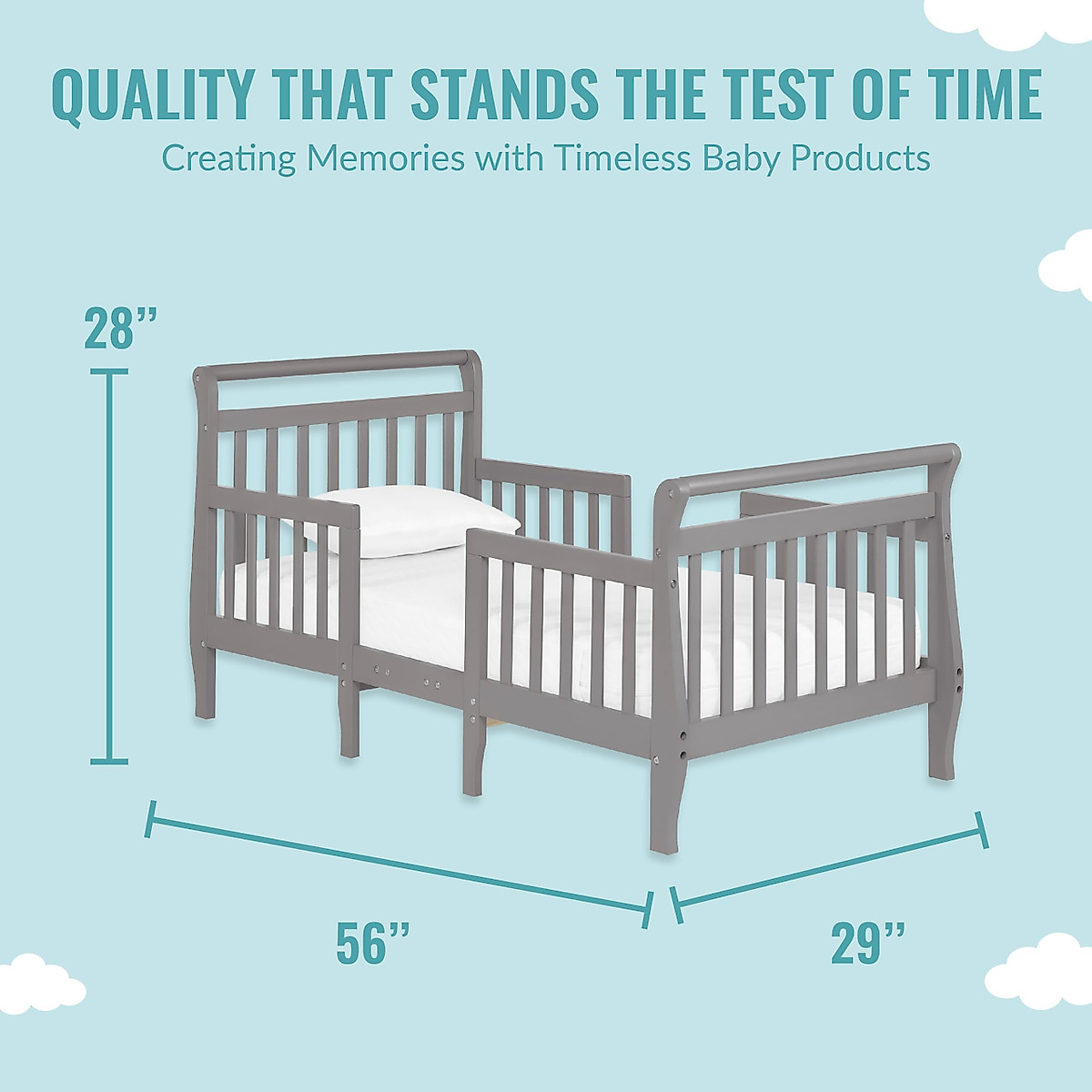 QUALITY THAT STANDS THE TEST OF TIME

Creating Memories with Timeless Baby Products

28”

56”

29”